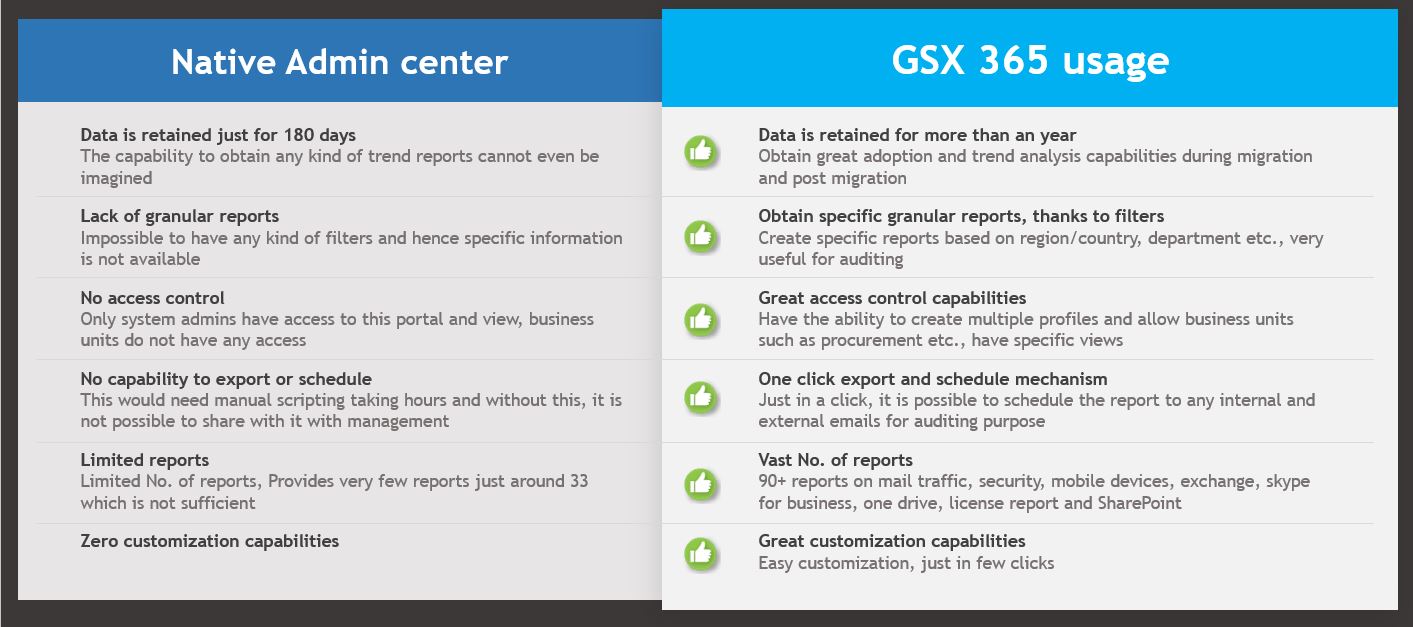 Native Admin center

Data is retained just for 180 days
The capability to obtain any kind of trend reports cannot even be imagined

Lack of granular reports
Impossible to have any kind of filters and hence specific information is not available

No access control
Only system admins have access to this portal and view, business units do not have any access

No capability to export or schedule
This would need manual scripting taking hours and without this, it is not possible to share with it with management

Limited reports
Limited No. of reports, Provides very few reports just around 33 which is not sufficient

Zero customization capabilities

GSX 365 usage

Data is retained for more than an year
Obtain great adoption and trend analysis capabilities during migration and post migration

Obtain specific granular reports, thanks to filters
Create specific reports based on region/country, department etc., very useful for auditing

Great access control capabilities
Have the ability to create multiple profiles and allow business units such as procurement etc., have specific views

One click export and schedule mechanism
Just in a click, it is possible to schedule the report to any internal and external emails for auditing purpose

Vast No. of reports
90+ reports on mail traffic, security, mobile devices, exchange, skype for business, one drive, license report and SharePoint

Great customization capabilities
Easy customization, just in few clicks